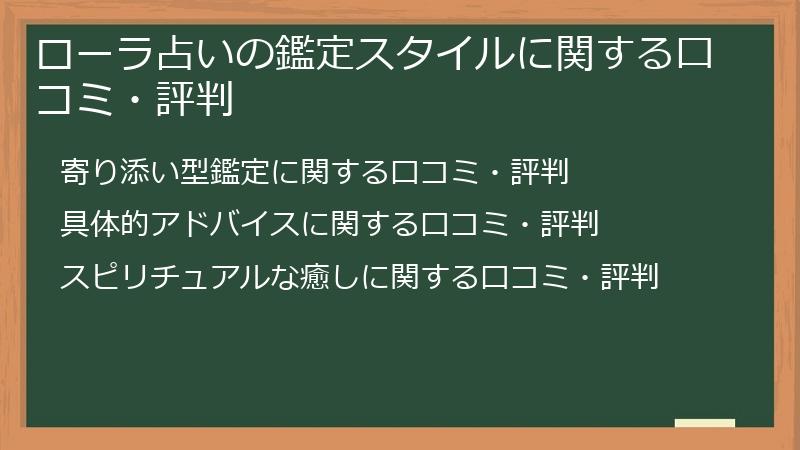 ローラ占いの鑑定スタイルに関する口コミ・評判

寄り添い型鑑定に関する口コミ・評判

具体的アドバイスに関する口コミ・評判

スピリチュアルな癒しに関する口コミ・評判